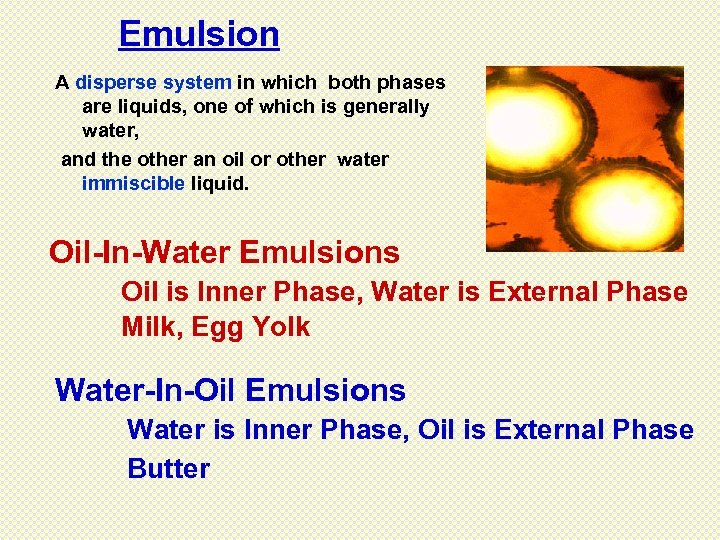 Emulsion

A disperse system in which both phases are liquids, one of which is generally water,

and the other an oil or other water immiscible liquid.

Oil-In-Water Emulsions

Oil is Inner Phase, Water is External Phase

Milk, Egg Yolk

Water-In-Oil Emulsions

Water is Inner Phase, Oil is External Phase

Butter